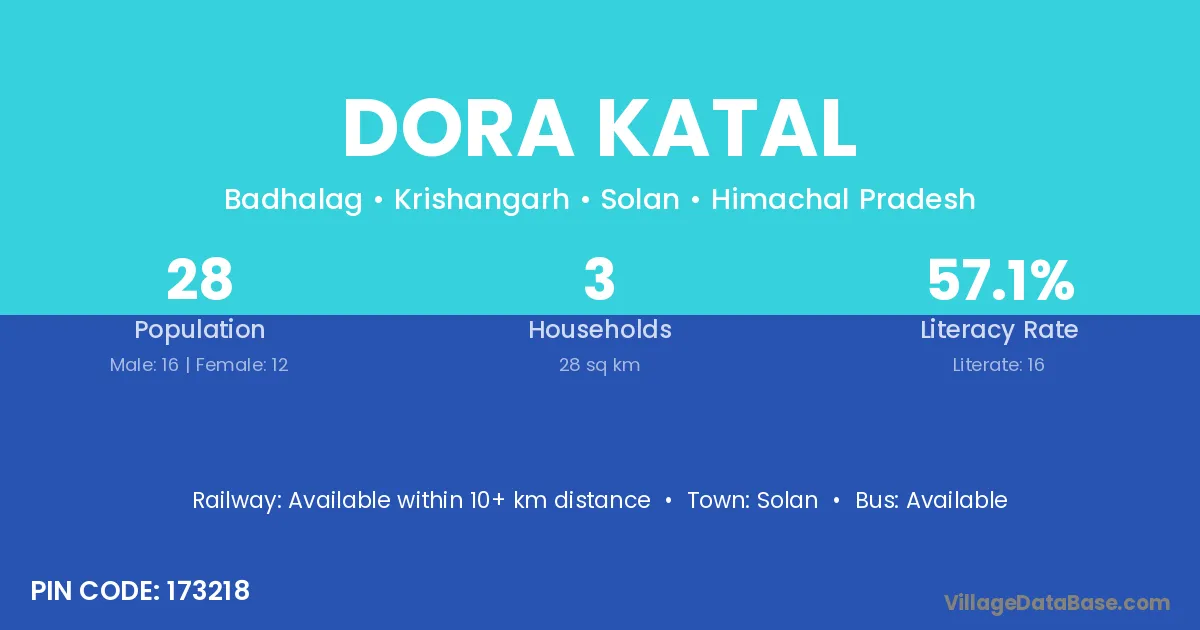 DORA KATAL

Badhalag • Krishangarh • Solan • Himachal Pradesh

28
Population
Male: 16 | Female: 12

3
Households
28 sq km

57.1%
Literacy Rate
Literate: 16

Railway: Available within 10+ km distance • Town: Solan • Bus: Available

PIN CODE: 173218

VillageDataBase.com